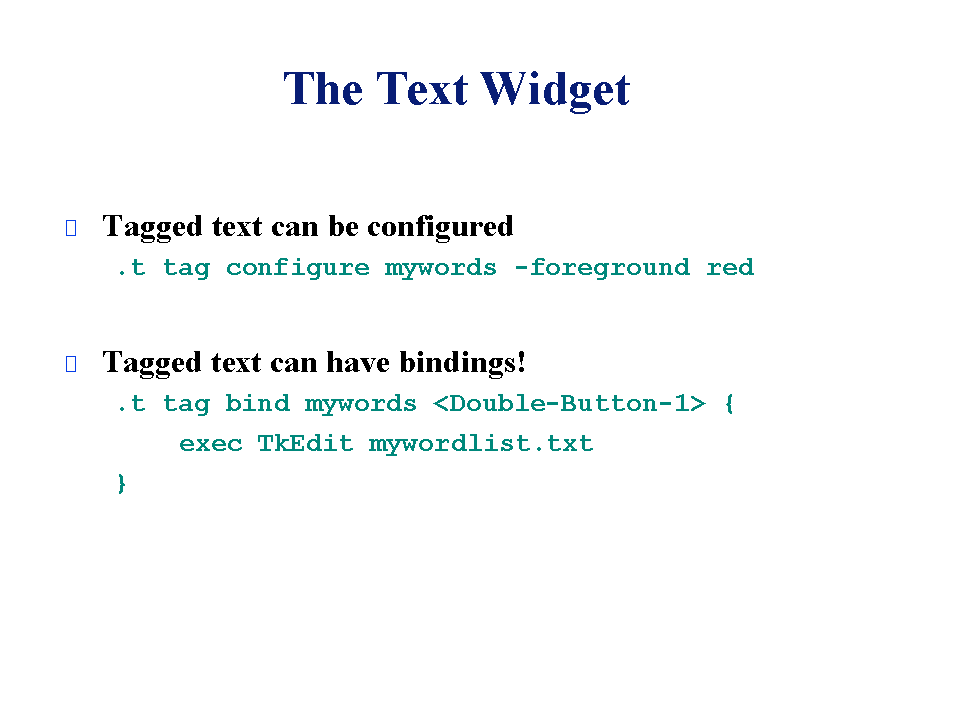 The Text Widget

Tagged text can be configured

.t tag configure mywords -foreground red

Tagged text can have bindings!

.t tag bind mywords <Double-Button-1> {
exec TkEdit mywordlist.txt
}